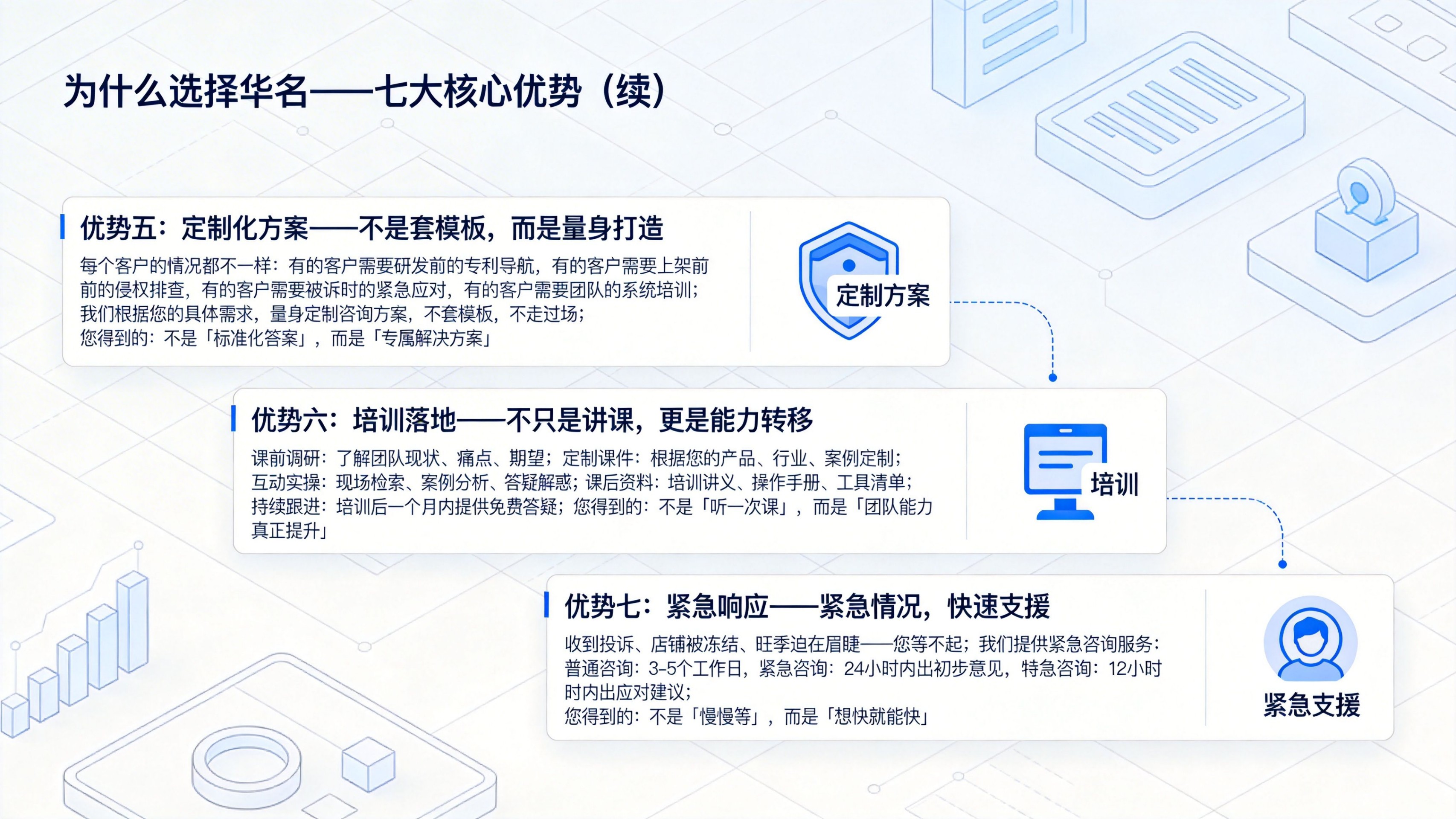 为什么选择华名——七大核心优势（续）

优势五：定制化方案——不是套模板，而是量身打造

每个客户的情况都不一样：有的客户需要研发前的专利导航，有的客户需要上架前前的侵权排查，有的客户需要被诉时的紧急应对，有的客户需要团队的系统培训；
我们根据您的具体需求，量身定制咨询方案，不套模板，不走过场；
您得到的：不是「标准化答案」，而是「专属解决方案」

定制方案

优势六：培训落地——不只是讲课，更是能力转移

课前调研：了解团队现状、痛点、期望；定制课件：根据您的产品、行业、案例定制；
互动实操：现场检索、案例分析、答疑解惑；课后资料：培训讲义、操作手册、工具清单；
持续跟进：培训后一个月内提供免费答疑；您得到的：不是「听一次课」，而是「团队能力真正提升」

培训

优势七：紧急响应——紧急情况，快速支援

收到投诉、店铺被冻结、旺季迫在眉睫——您等不起；我们提供紧急咨询服务：
普通咨询：3-5个工作日，紧急咨询：24小时内出初步意见，特急咨询：12小时时内出应对建议；
您得到的：不是「慢慢等」，而是「想快就能快」

紧急支援